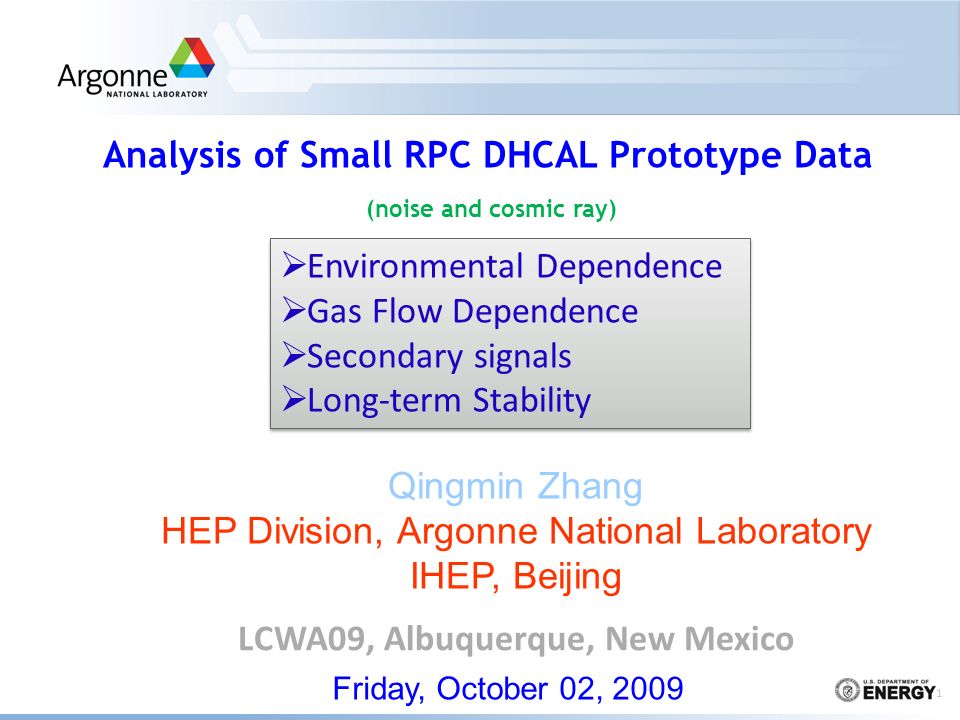 Argonne
NATIONAL LABORATORY

Analysis of Small RPC DHCAL Prototype Data

(noise and cosmic ray)

➢Environmental Dependence
➢Gas Flow Dependence
➢Secondary signals
➢Long-term Stability

Qingmin Zhang
HEP Division, Argonne National Laboratory
IHEP, Beijing

LCWA09, Albuquerque, New Mexico

Friday, October 02, 2009

U.S. DEPARTMENT OF ENERGY

1